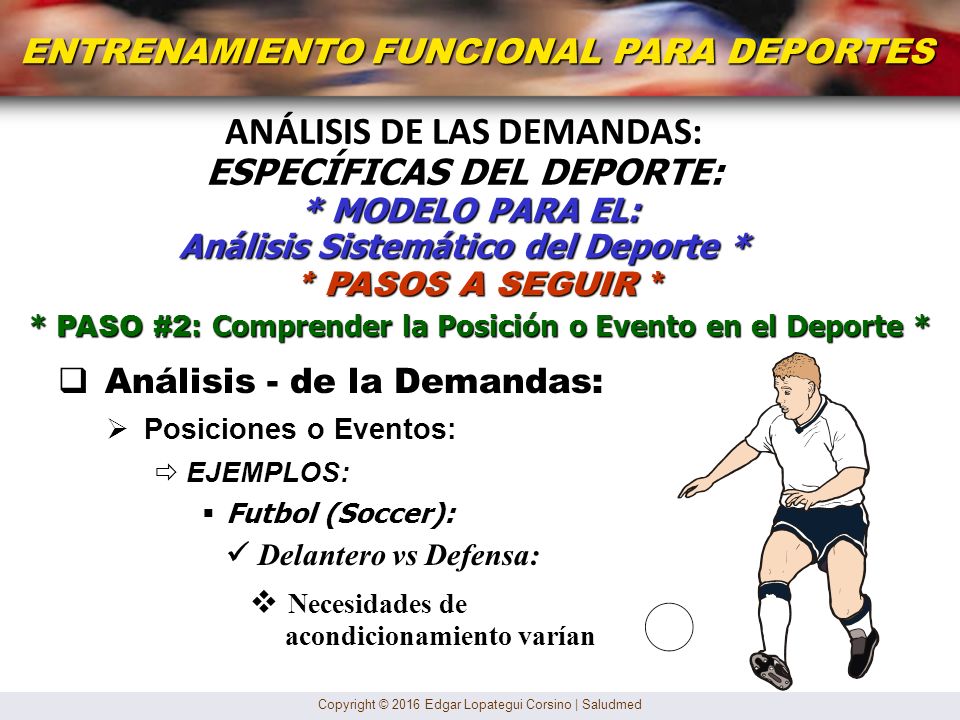 ENTRENAMIENTO FUNCIONAL PARA DEPORTES

ANÁLISIS DE LAS DEMANDAS:
ESPECÍFICAS DEL DEPORTE:
* MODELO PARA EL:
Análisis Sistemático del Deporte *
* PASOS A SEGUIR *

* PASO #2: Comprender la Posición o Evento en el Deporte *

❑ Análisis - de la Demandas:
➢ Posiciones o Eventos:
⇨ EJEMPLOS:
▪ Futbol (Soccer):
✓ Delantero vs Defensa:
❖ Necesidades de acondicionamiento varían

Copyright © 2016 Edgar Lopategui Corsino | Saludmed